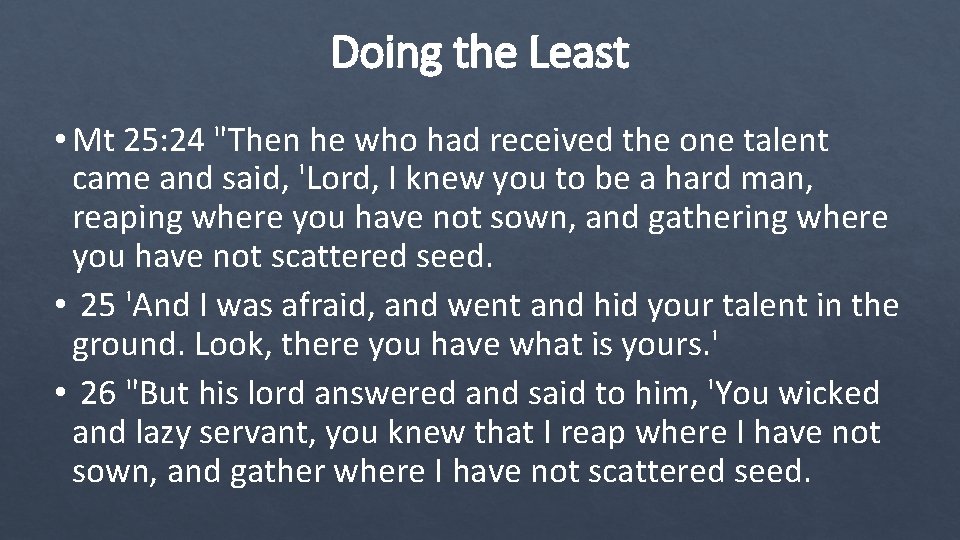 Doing the Least

• Mt 25:24 "Then he who had received the one talent came and said, 'Lord, I knew you to be a hard man, reaping where you have not sown, and gathering where you have not scattered seed.
• 25 'And I was afraid, and went and hid your talent in the ground. Look, there you have what is yours.'
• 26 "But his lord answered and said to him, 'You wicked and lazy servant, you knew that I reap where I have not sown, and gather where I have not scattered seed.